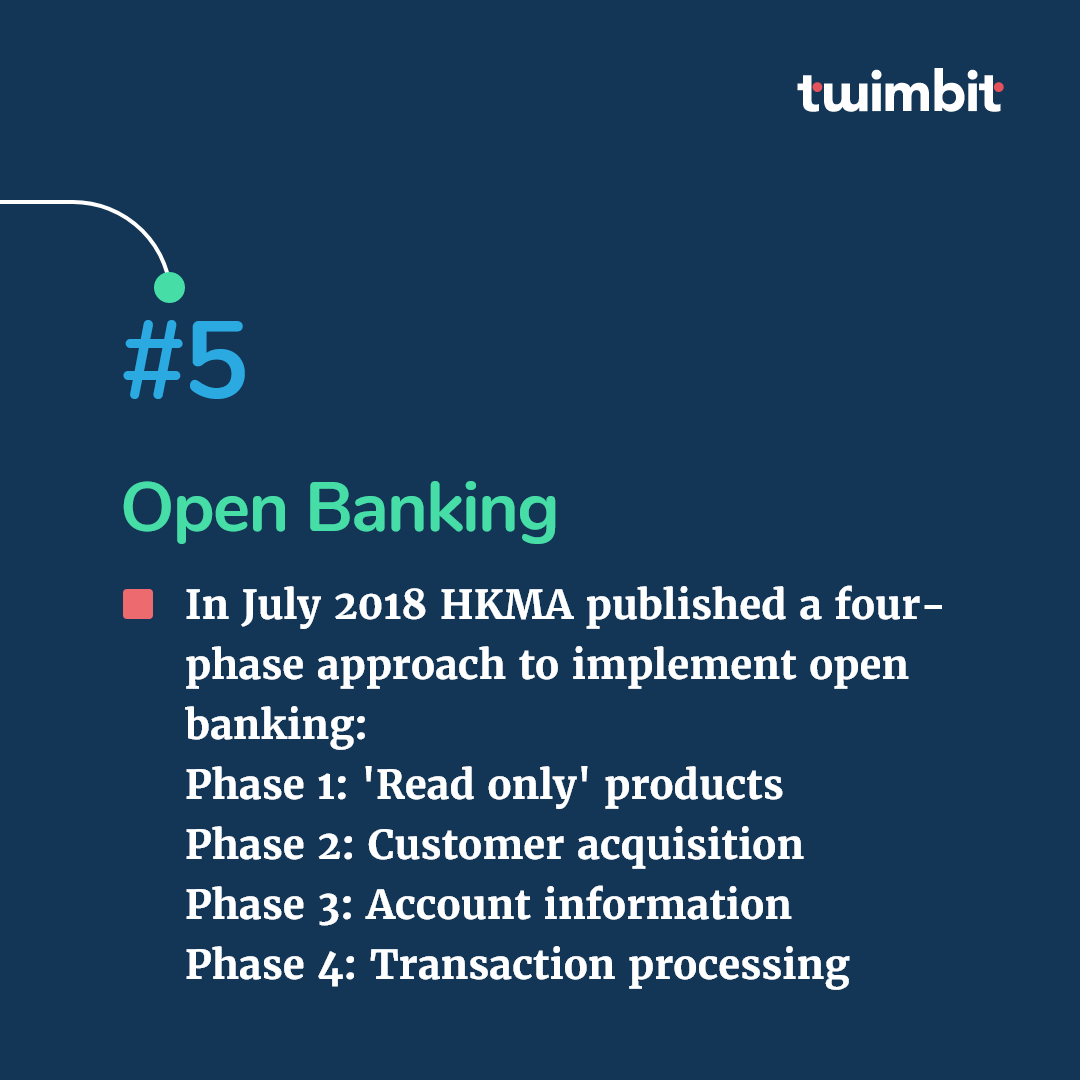 twimbit

#5

Open Banking

In July 2018 HKMA published a four-phase approach to implement open banking:
Phase 1: 'Read only' products
Phase 2: Customer acquisition
Phase 3: Account information
Phase 4: Transaction processing